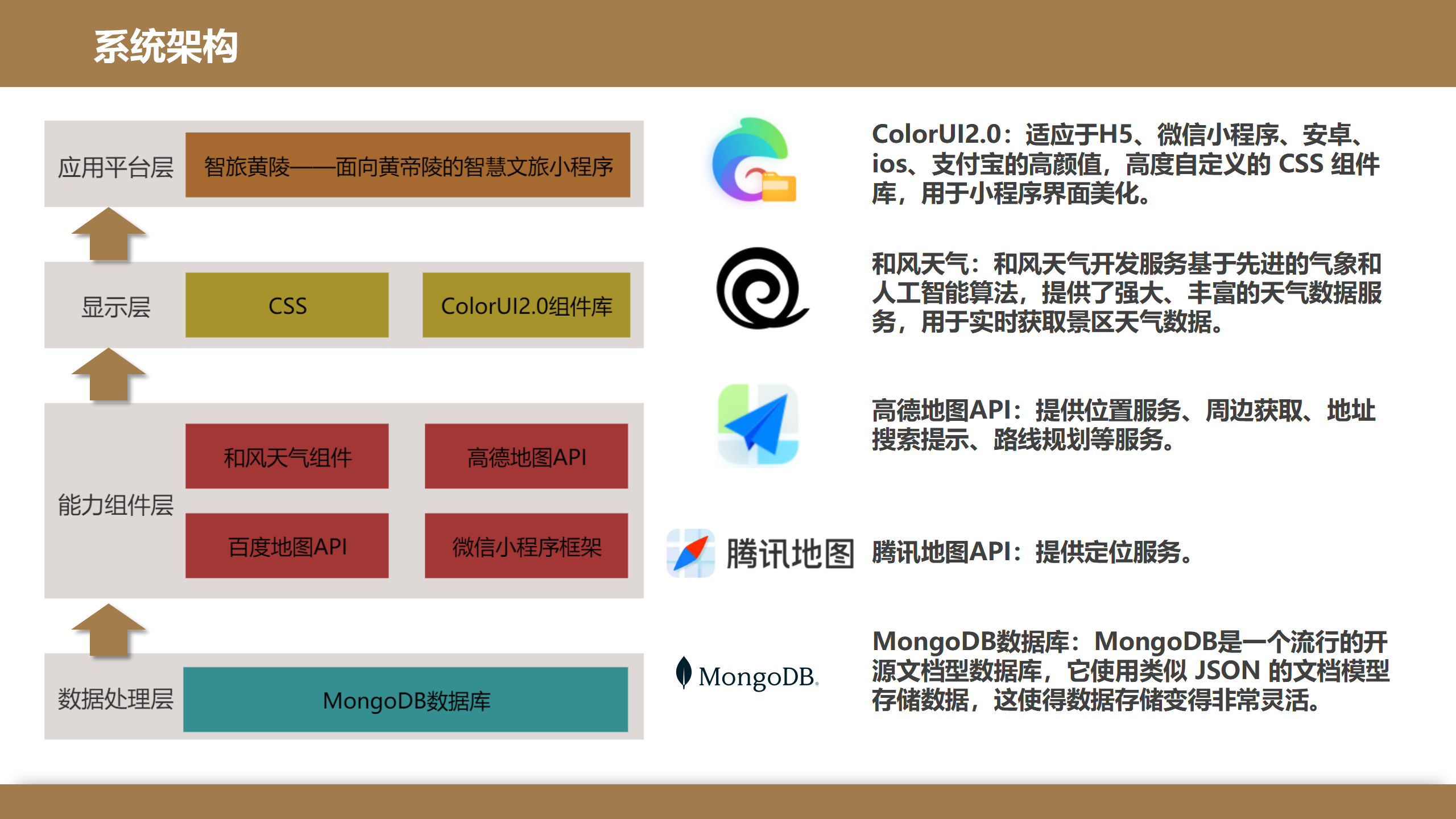 系统架构

应用平台层
智旅黄陵——面向黄帝陵的智慧文旅小程序

显示层
CSS
ColorUI2.0组件库

能力组件层
和风天气组件
高德地图API
百度地图API
微信小程序框架

数据处理层
MongoDB数据库

ColorUI2.0：适应于H5、微信小程序、安卓、ios、支付宝的高颜值，高度自定义的 CSS 组件库，用于小程序界面美化。

和风天气：和风天气开发服务基于先进的气象和人工智能算法，提供了强大、丰富的天气数据服务，用于实时获取景区天气数据。

高德地图API：提供位置服务、周边获取、地址搜索提示、路线规划等服务。

腾讯地图
腾讯地图API：提供定位服务。

MongoDB.
MongoDB数据库：MongoDB是一个流行的开源文档型数据库，它使用类似 JSON 的文档模型存储数据，这使得数据存储变得非常灵活。